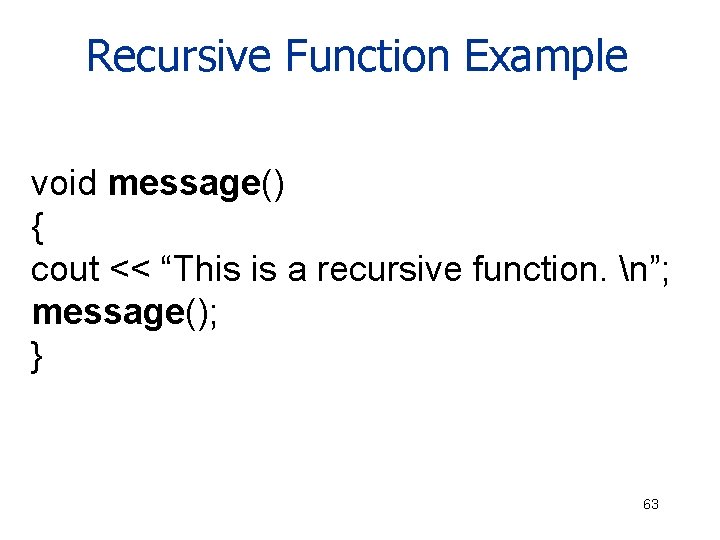 Recursive Function Example

void message()
{
cout << “This is a recursive function. \n”;
message();
}

63